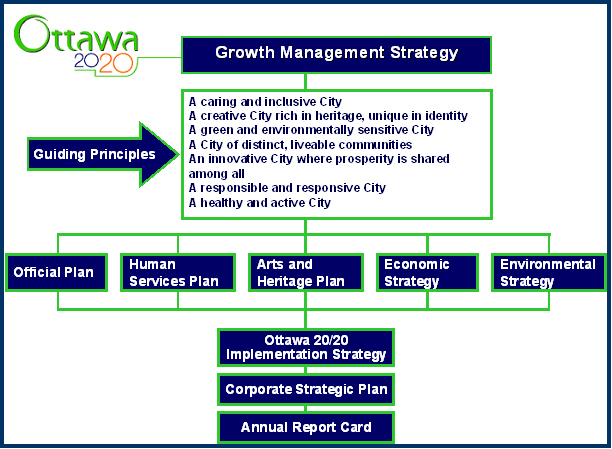 Ottawa 2020

Growth Management Strategy

Guiding Principles

A caring and inclusive City
A creative City rich in heritage, unique in identity
A green and environmentally sensitive City
A City of distinct, liveable communities
An innovative City where prosperity is shared among all
A responsible and responsive City
A healthy and active City

Official Plan

Human Services Plan

Arts and Heritage Plan

Economic Strategy

Environmental Strategy

Ottawa 20/20 Implementation Strategy

Corporate Strategic Plan

Annual Report Card